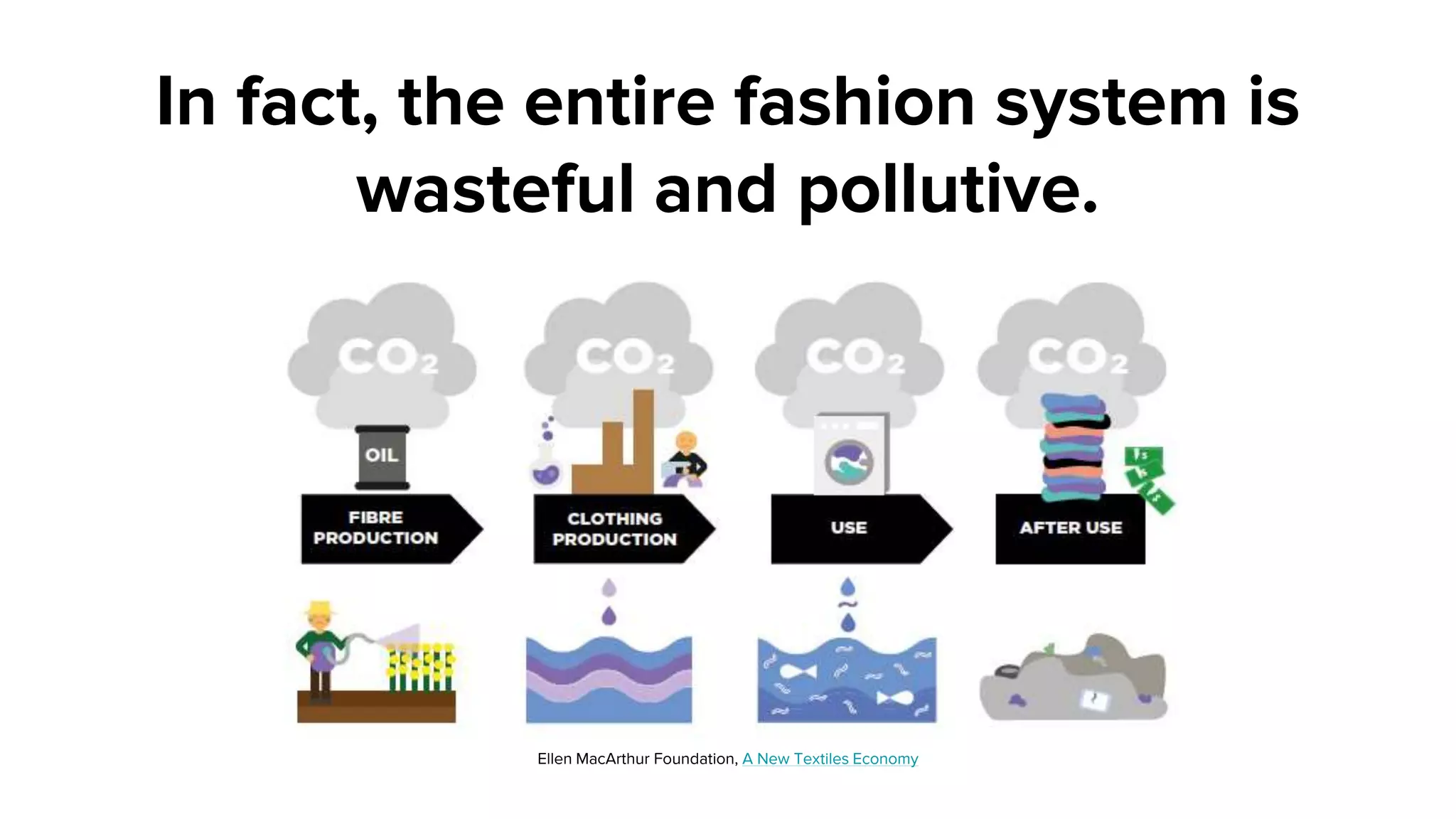 In fact, the entire fashion system is wasteful and pollutive.

$CO_2$

$CO_2$

$CO_2$

$CO_2$

OIL

FIBRE PRODUCTION

CLOTHING PRODUCTION

USE

AFTER USE

Ellen MacArthur Foundation, A New Textiles Economy